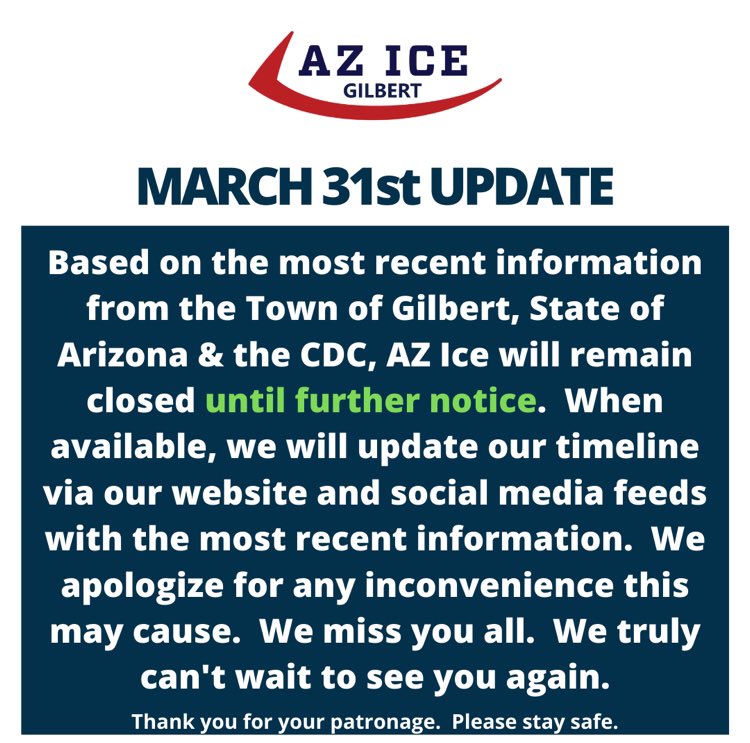 AZ ICE
GILBERT

MARCH 31st UPDATE

Based on the most recent information from the Town of Gilbert, State of Arizona & the CDC, AZ Ice will remain closed until further notice. When available, we will update our timeline via our website and social media feeds with the most recent information. We apologize for any inconvenience this may cause. We miss you all. We truly can't wait to see you again.

Thank you for your patronage. Please stay safe.